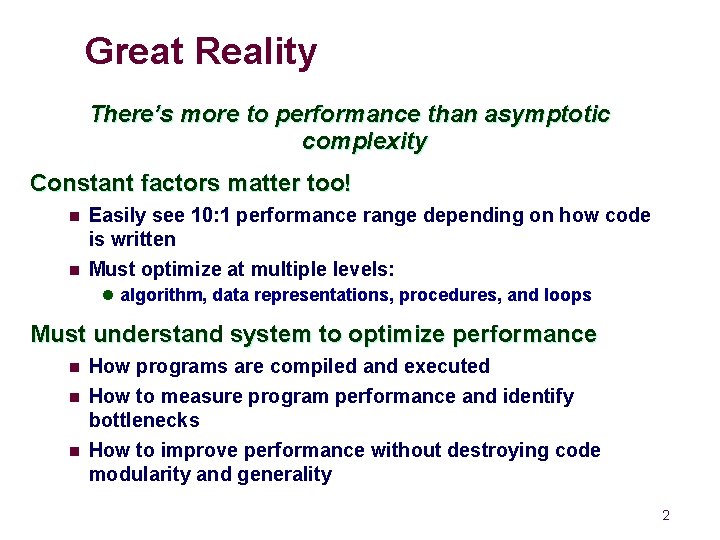 Great Reality

There's more to performance than asymptotic complexity

Constant factors matter too!

- Easily see 10:1 performance range depending on how code is written
- Must optimize at multiple levels:
  - algorithm, data representations, procedures, and loops

Must understand system to optimize performance

- How programs are compiled and executed
- How to measure program performance and identify bottlenecks
- How to improve performance without destroying code modularity and generality

2